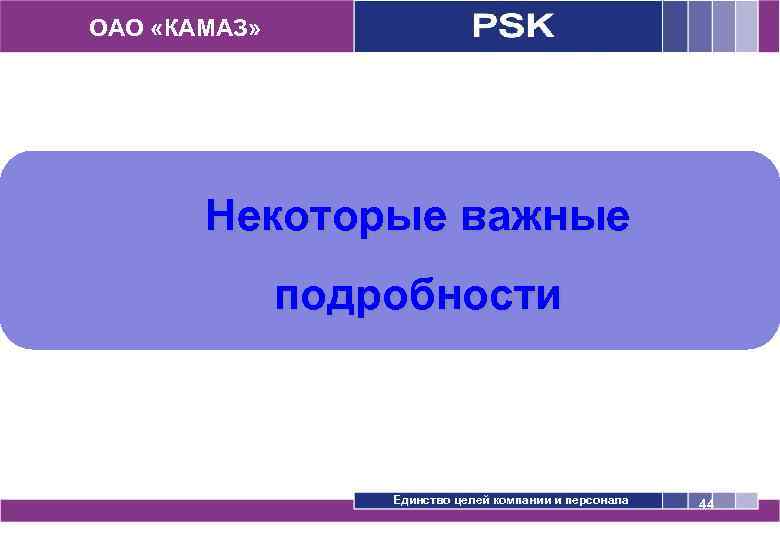 ОАО «КАМАЗ»

PSK

Некоторые важные подробности

Единство целей компании и персонала

44